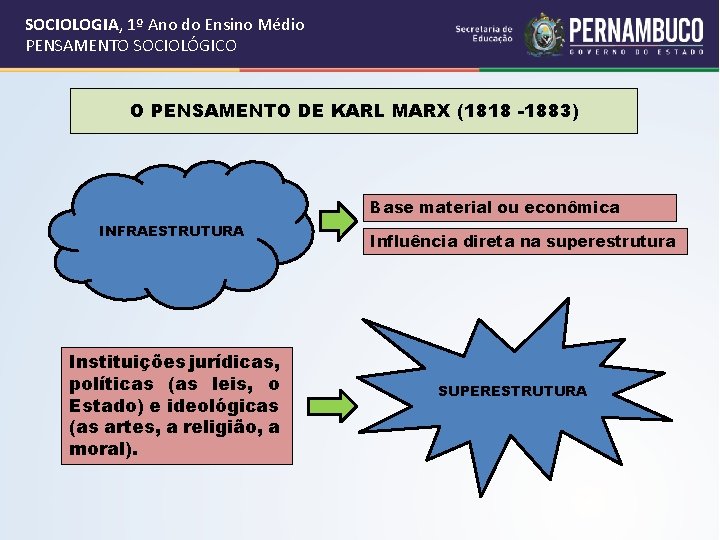 SOCIOLOGIA, 1º Ano do Ensino Médio
PENSAMENTO SOCIOLÓGICO

Secretaria de Educação

PERNAMBUCO
GOVERNO DO ESTADO

O PENSAMENTO DE KARL MARX (1818 -1883)

INFRAESTRUTURA

Base material ou econômica

Influência direta na superestrutura

Instituições jurídicas, políticas (as leis, o Estado) e ideológicas (as artes, a religião, a moral).

SUPERESTRUTURA